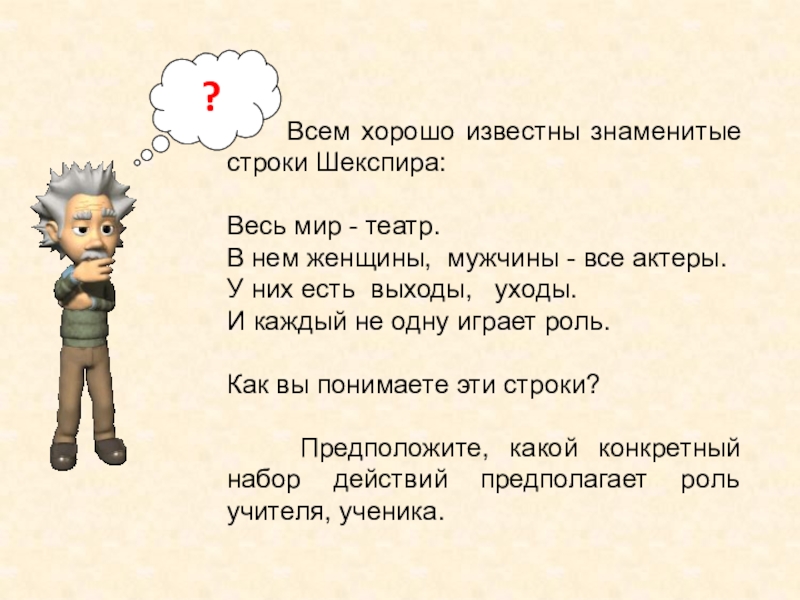 ?

Всем хорошо известны знаменитые строки Шекспира:

Весь мир - театр.
В нем женщины, мужчины - все актеры.
У них есть выходы, уходы.
И каждый не одну играет роль.

Как вы понимаете эти строки?

Предположите, какой конкретный набор действий предполагает роль учителя, ученика.